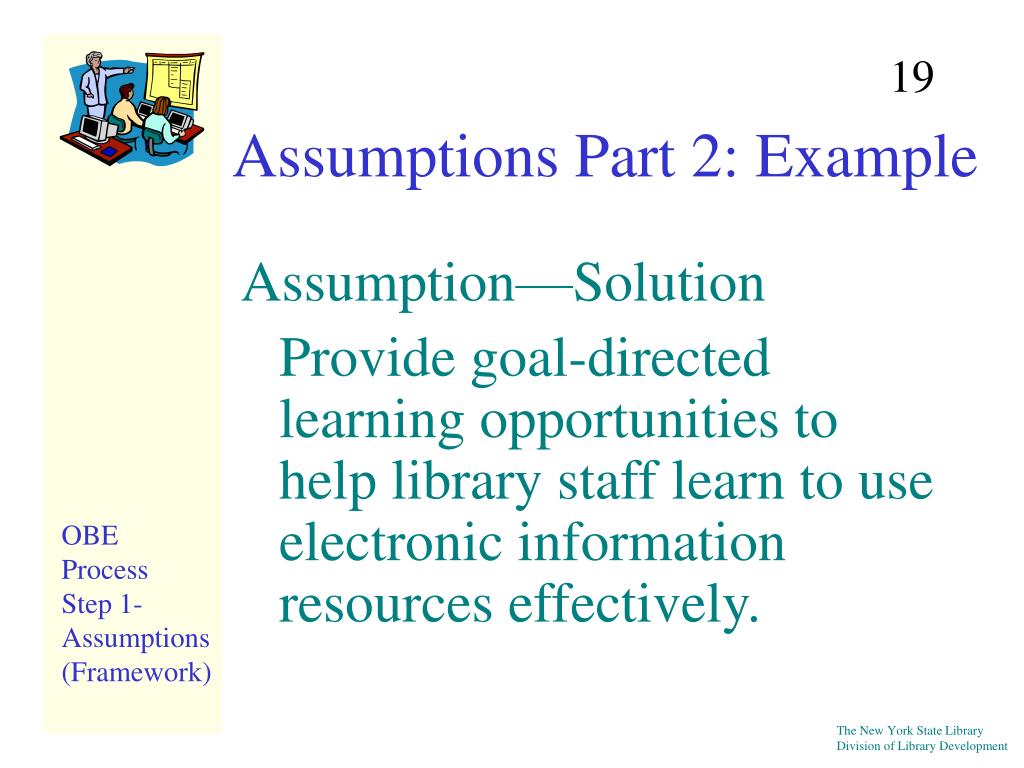 19

Assumptions Part 2: Example

Assumption—Solution

Provide goal-directed learning opportunities to help library staff learn to use electronic information resources effectively.

OBE Process Step 1- Assumptions (Framework)

The New York State Library
Division of Library Development